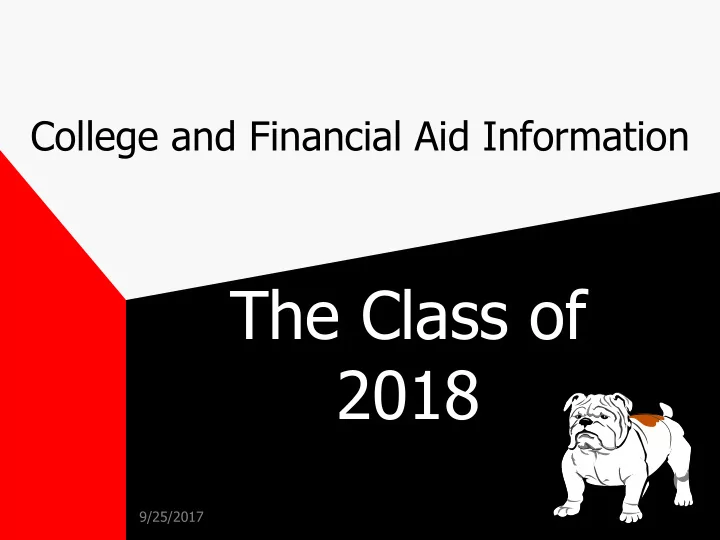 College and Financial Aid Information

The Class of 2018

9/25/2017